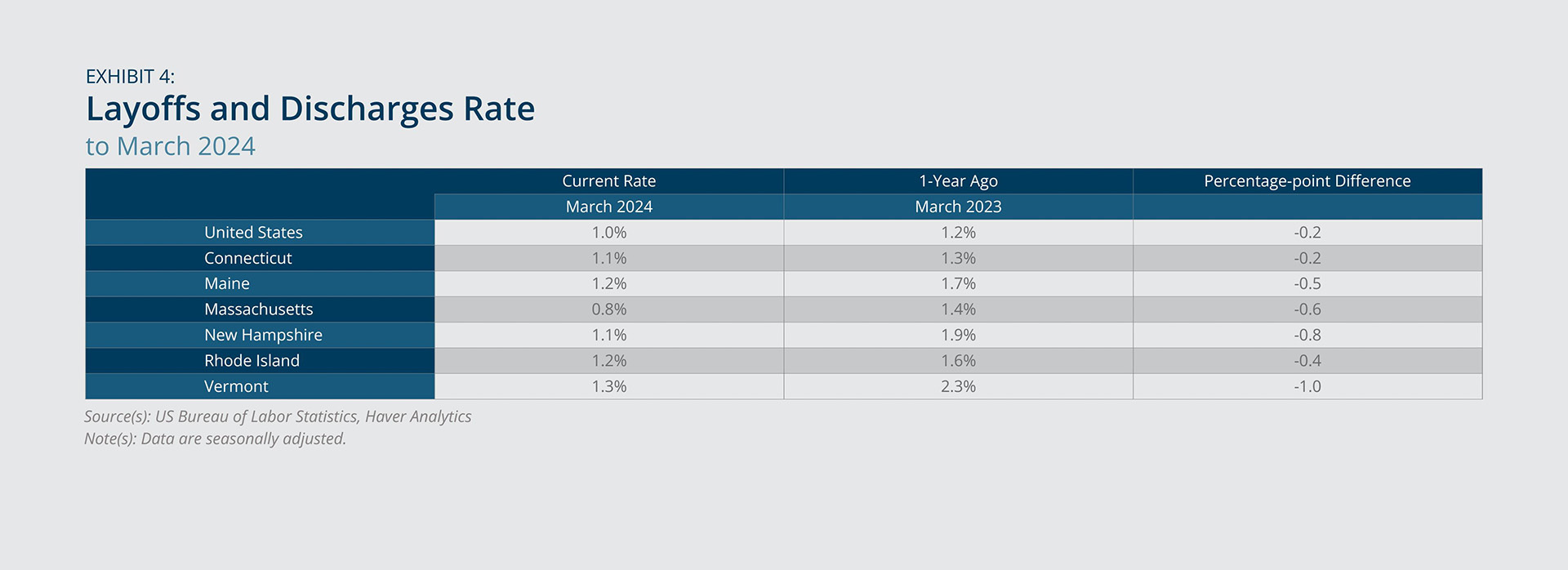 EXHIBIT 4:
Layoffs and Discharges Rate
to March 2024

| | Current Rate | 1-Year Ago | Percentage-point Difference |
|---|---|---|---|
| | March 2024 | March 2023 | |
| United States | 1.0% | 1.2% | -0.2 |
| Connecticut | 1.1% | 1.3% | -0.2 |
| Maine | 1.2% | 1.7% | -0.5 |
| Massachusetts | 0.8% | 1.4% | -0.6 |
| New Hampshire | 1.1% | 1.9% | -0.8 |
| Rhode Island | 1.2% | 1.6% | -0.4 |
| Vermont | 1.3% | 2.3% | -1.0 |

Source(s): US Bureau of Labor Statistics, Haver Analytics
Note(s): Data are seasonally adjusted.